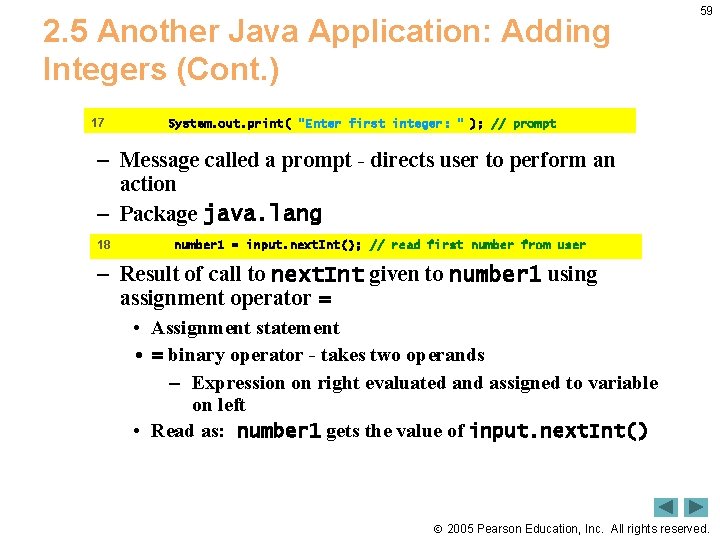 59

2.5 Another Java Application: Adding Integers (Cont.)

17 System.out.print( "Enter first integer: " ); // prompt

– Message called a prompt - directs user to perform an action

– Package java.lang

18 number1 = input.nextInt(); // read first number from user

– Result of call to nextInt given to number1 using assignment operator =

• Assignment statement

• = binary operator - takes two operands

– Expression on right evaluated and assigned to variable on left

• Read as: number1 gets the value of input.nextInt()

© 2005 Pearson Education, Inc. All rights reserved.